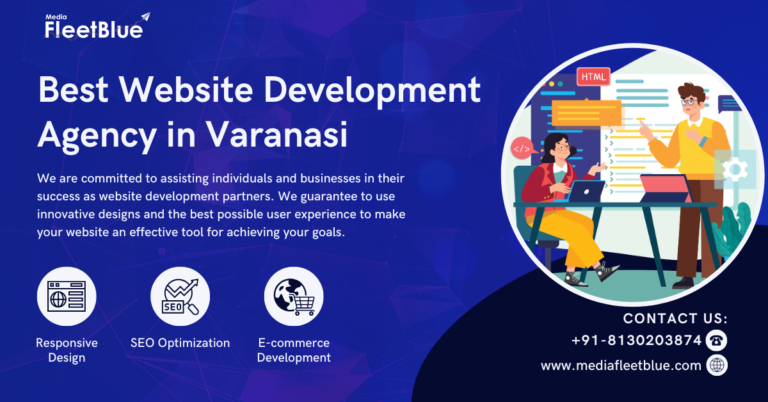 Media FleetBlue

Best Website Development Agency in Varanasi

We are committed to assisting individuals and businesses in their success as website development partners. We guarantee to use innovative designs and the best possible user experience to make your website an effective tool for achieving your goals.

SEO

Responsive Design

SEO Optimization

E-commerce Development

HTML

</>

CONTACT US:

+91-8130203874

www.mediafleetblue.com